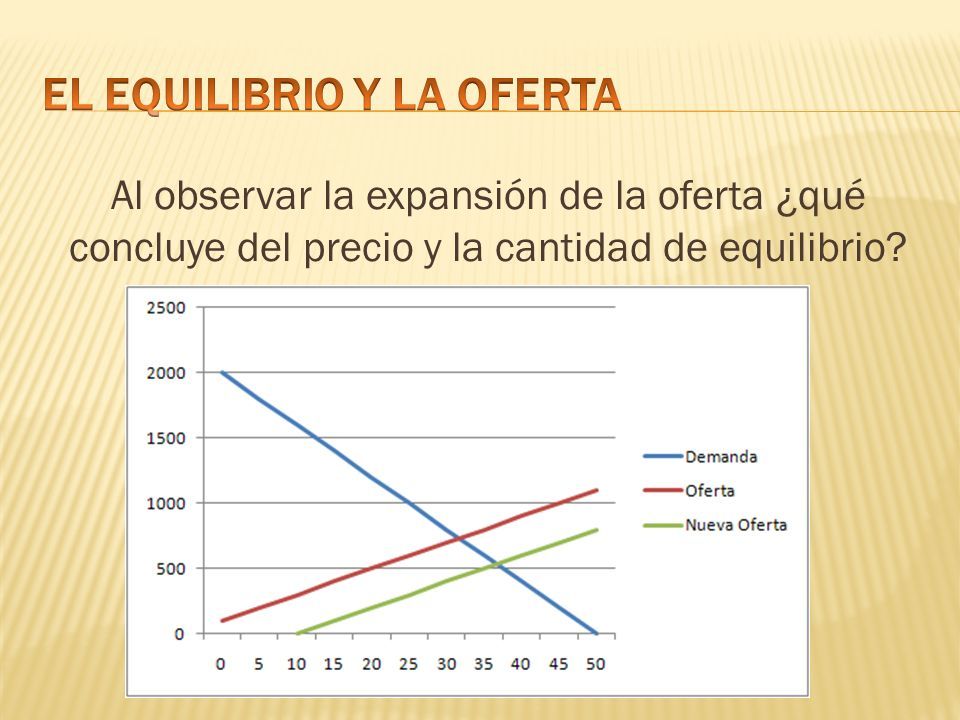 EL EQUILIBRIO Y LA OFERTA

Al observar la expansión de la oferta ¿qué concluye del precio y la cantidad de equilibrio?

2500
2000
1500
1000
500
0

0 5 10 15 20 25 30 35 40 45 50

Demanda
Oferta
Nueva Oferta